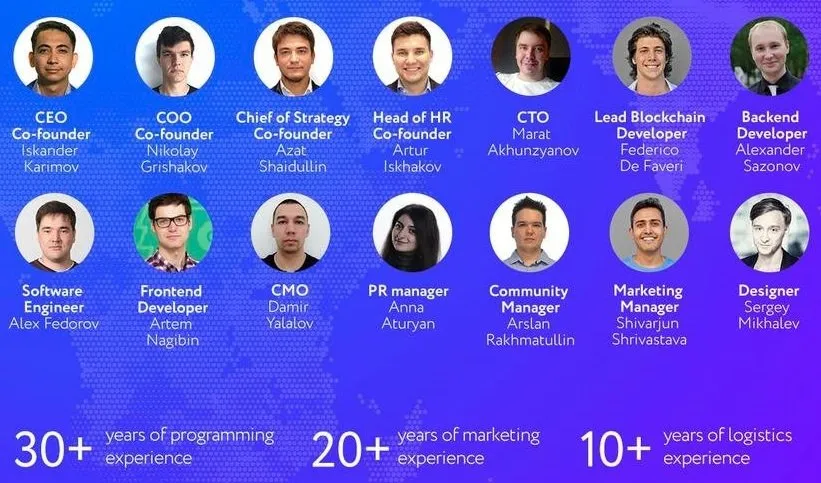 CEO
Co-founder
Iskander Karimov

COO
Co-founder
Nikolay Grishakov

Chief of Strategy
Co-founder
Azat Shaidullin

Head of HR
Co-founder
Artur Iskhakov

CTO
Marat Akhunzyanov

Lead Blockchain Developer
Federico De Faveri

Backend Developer
Alexander Sazonov

Software Engineer
Alex Fedorov

Frontend Developer
Artem Nagibin

CMO
Damir Yalalov

PR manager
Anna Aturyan

Community Manager
Arslan Rakhmatullin

Marketing Manager
Shivarjun Shrivastava

Designer
Sergey Mikhalev

30+ years of programming experience

20+ years of marketing experience

10+ years of logistics experience